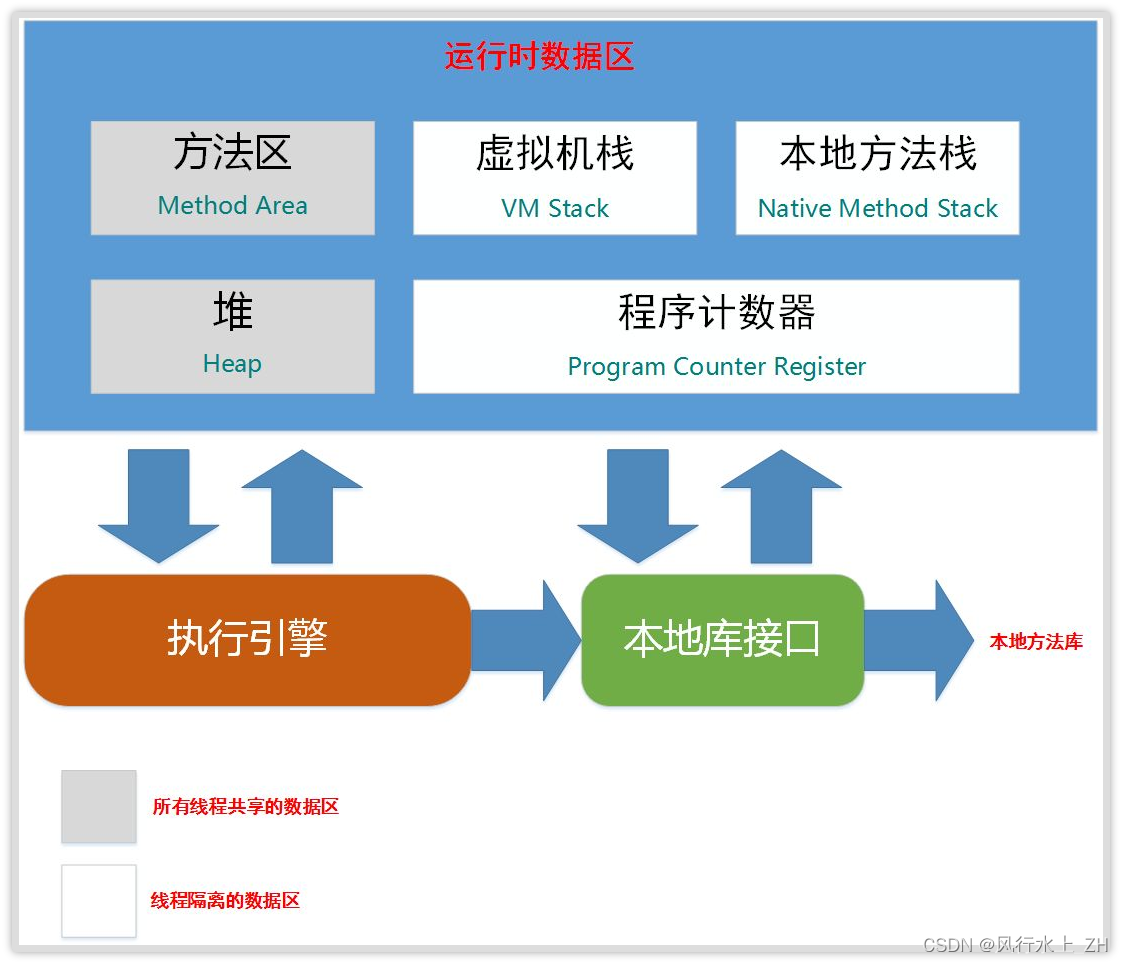 运行时数据区

方法区
Method Area

虚拟机栈
VM Stack

本地方法栈
Native Method Stack

堆
Heap

程序计数器
Program Counter Register

执行引擎

本地库接口

本地方法库

所有线程共享的数据区

线程隔离的数据区

CSDN @风行水上 ZH